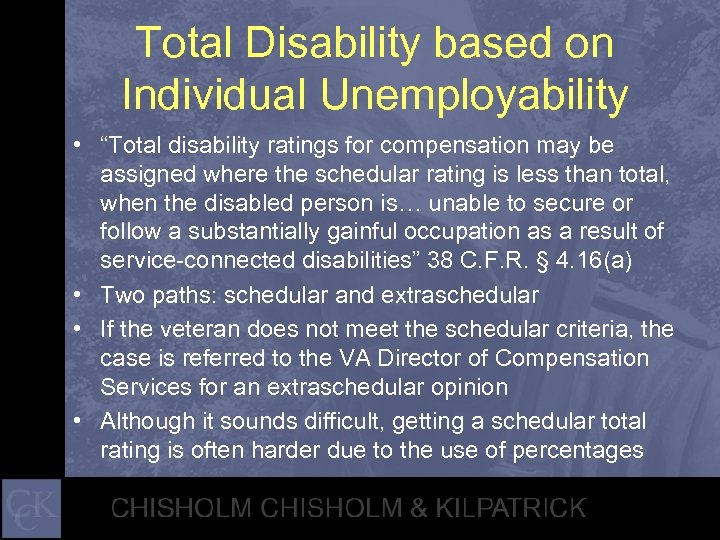 Total Disability based on Individual Unemployability

• "Total disability ratings for compensation may be assigned where the schedular rating is less than total, when the disabled person is… unable to secure or follow a substantially gainful occupation as a result of service-connected disabilities" 38 C.F.R. § 4.16(a)

• Two paths: schedular and extraschedular

• If the veteran does not meet the schedular criteria, the case is referred to the VA Director of Compensation Services for an extraschedular opinion

• Although it sounds difficult, getting a schedular total rating is often harder due to the use of percentages

CCK

CHISHOLM CHISHOLM & KILPATRICK